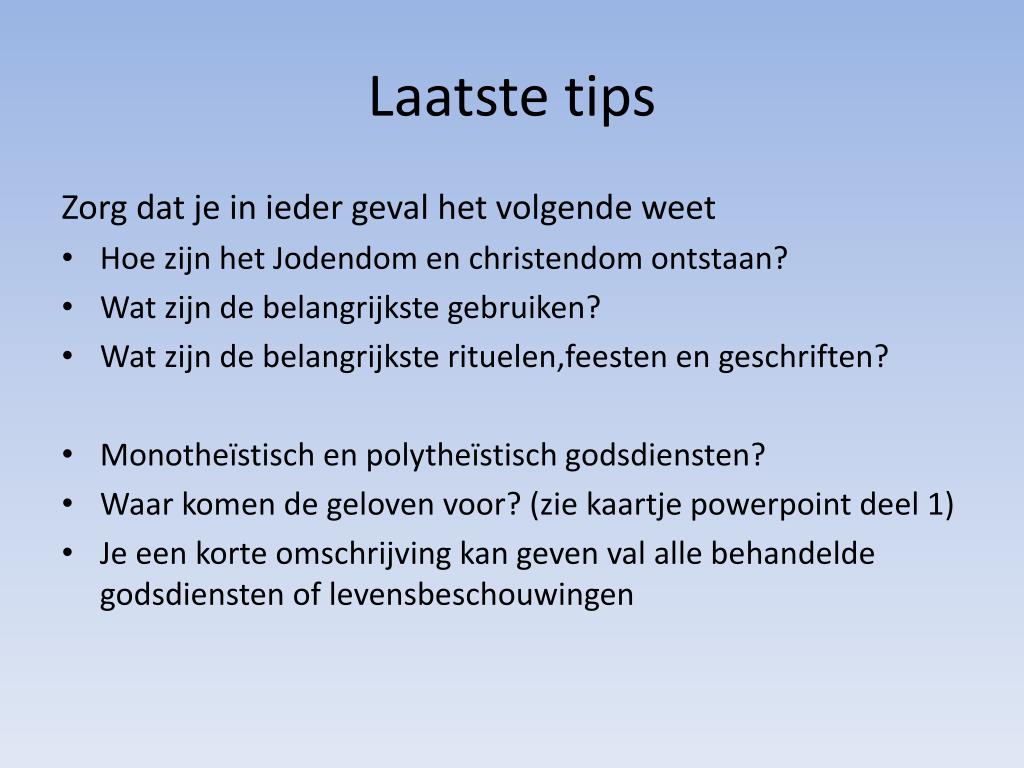 Laatste tips

Zorg dat je in ieder geval het volgende weet
• Hoe zijn het Jodendom en christendom ontstaan?
• Wat zijn de belangrijkste gebruiken?
• Wat zijn de belangrijkste rituelen,feesten en geschriften?

• Monotheïstisch en polytheïstisch godsdiensten?
• Waar komen de geloven voor? (zie kaartje powerpoint deel 1)
• Je een korte omschrijving kan geven val alle behandelde godsdiensten of levensbeschouwingen